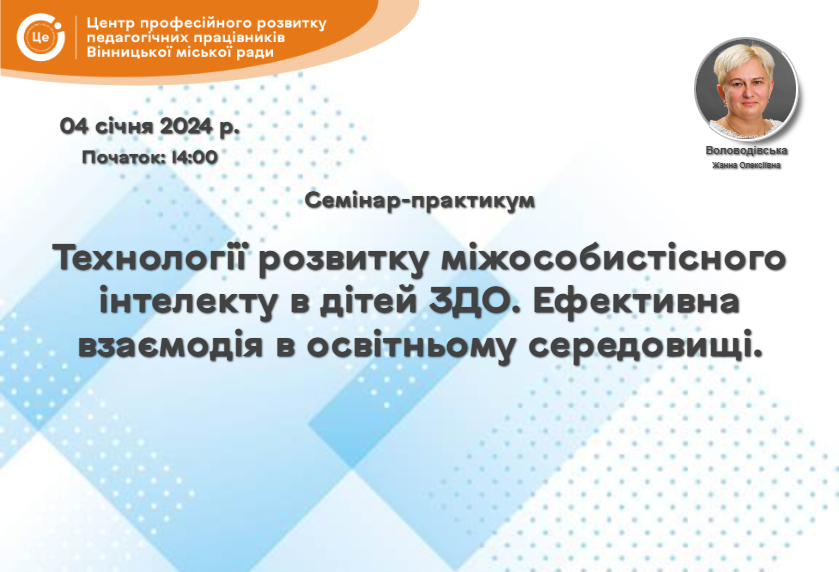 Це

Центр професійного розвитку педагогічних працівників Вінницької міської ради

04 січня 2024 р.

Початок: 14:00

Воловодівська
Жанна Олексіївна

Семінар-практикум

Технології розвитку міжособистісного інтелекту в дітей ЗДО. Ефективна взаємодія в освітньому середовищі.